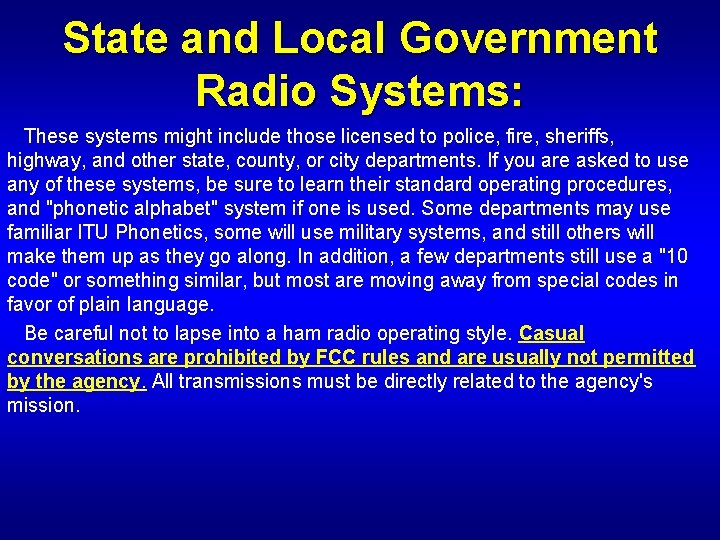 State and Local Government Radio Systems:

These systems might include those licensed to police, fire, sheriffs, highway, and other state, county, or city departments. If you are asked to use any of these systems, be sure to learn their standard operating procedures, and "phonetic alphabet" system if one is used. Some departments may use familiar ITU Phonetics, some will use military systems, and still others will make them up as they go along. In addition, a few departments still use a "10 code" or something similar, but most are moving away from special codes in favor of plain language.

Be careful not to lapse into a ham radio operating style. Casual conversations are prohibited by FCC rules and are usually not permitted by the agency. All transmissions must be directly related to the agency's mission.